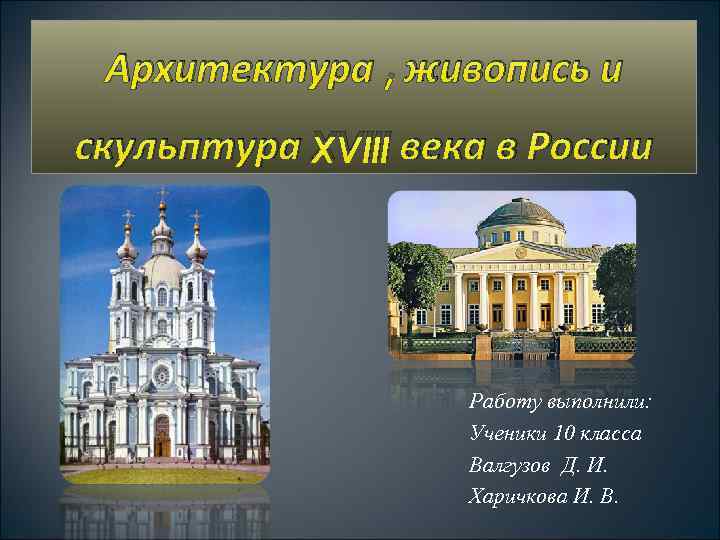 Архитектура , живопись и скульптура XVIII века в России

Работу выполнили:
Ученики 10 класса
Валгузов Д. И.
Харичкова И. В.